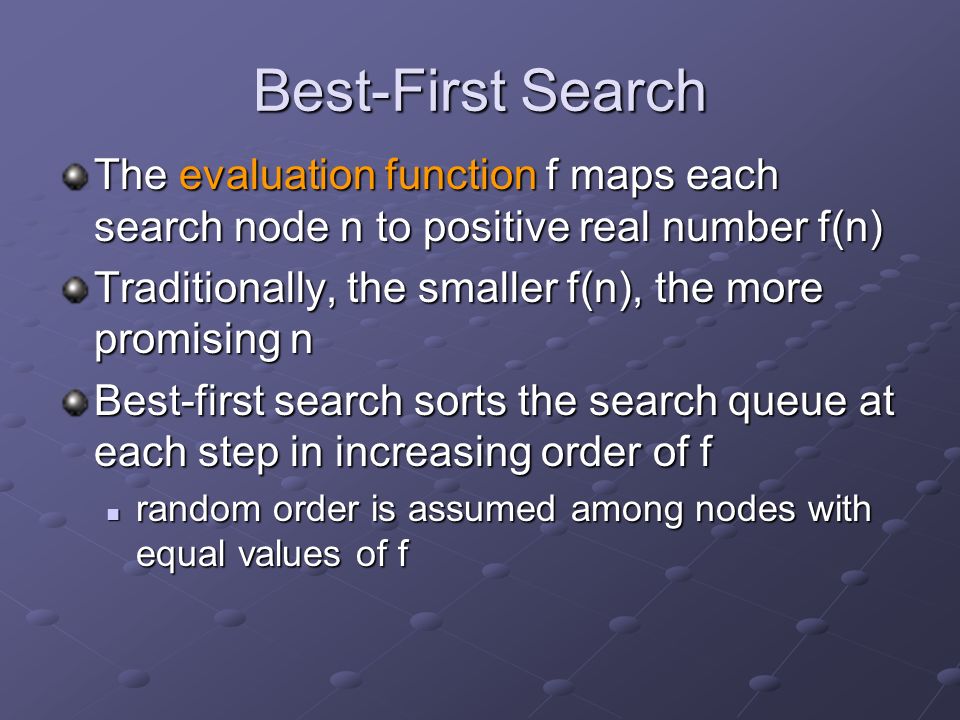 Best-First Search

The evaluation function f maps each search node n to positive real number f(n)

Traditionally, the smaller f(n), the more promising n

Best-first search sorts the search queue at each step in increasing order of f

random order is assumed among nodes with equal values of f